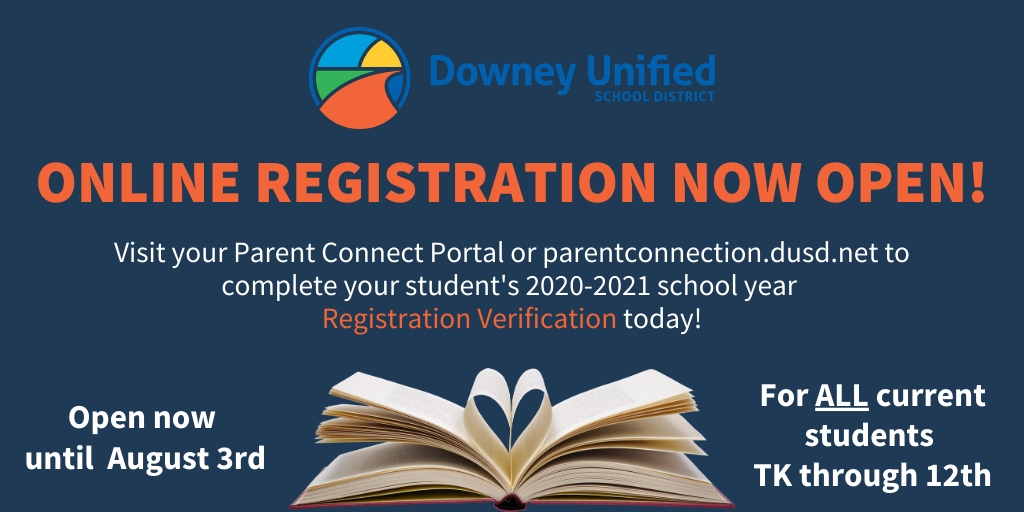 Downey Unified
SCHOOL DISTRICT

ONLINE REGISTRATION NOW OPEN!

Visit your Parent Connect Portal or parentconnection.dusd.net to complete your student's 2020-2021 school year Registration Verification today!

Open now until August 3rd

For ALL current students TK through 12th